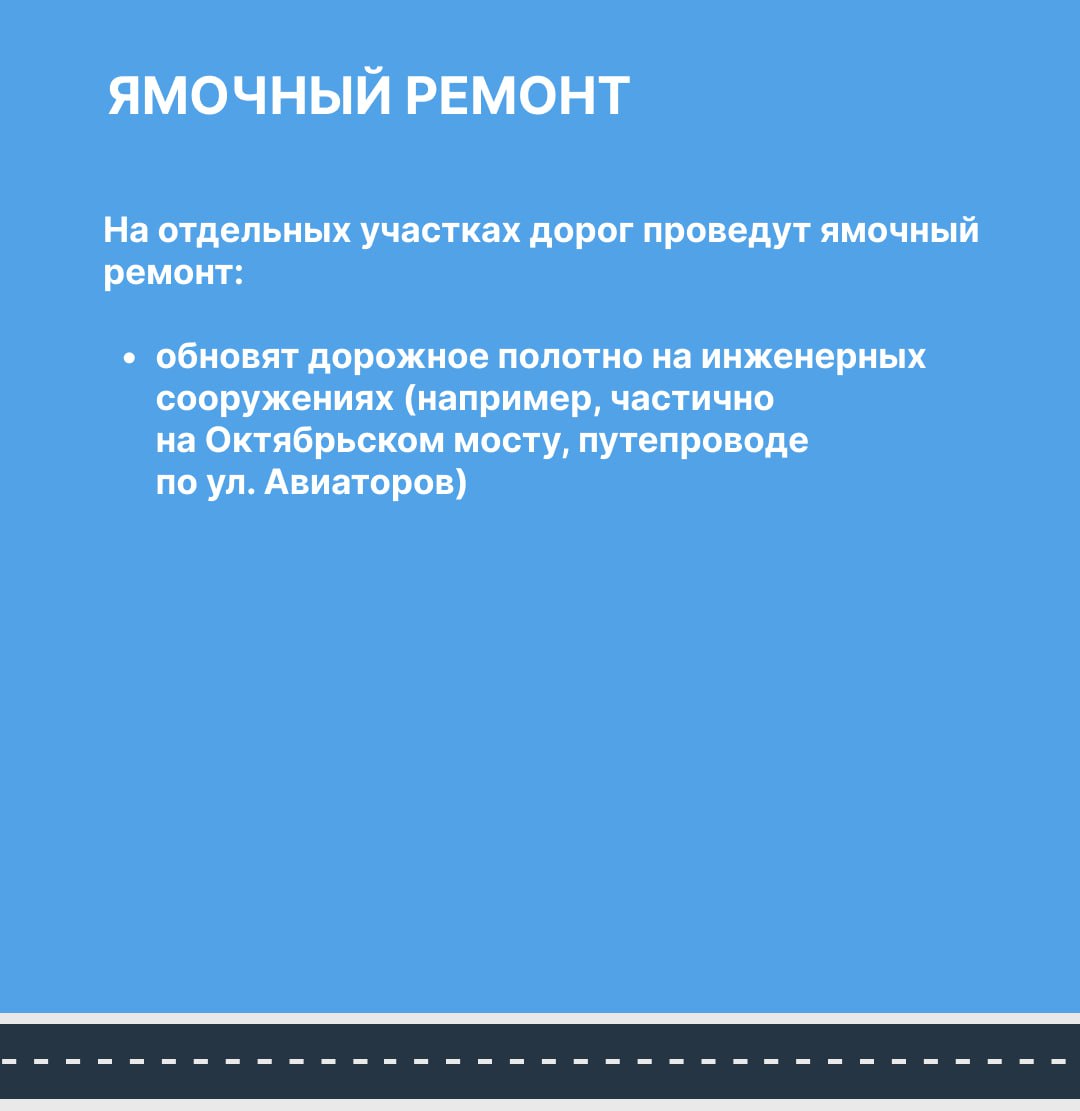 ЯМОЧНЫЙ РЕМОНТ

На отдельных участках дорог проведут ямочный ремонт:

• обновят дорожное полотно на инженерных сооружениях (например, частично на Октябрьском мосту, путепроводе по ул. Авиаторов)